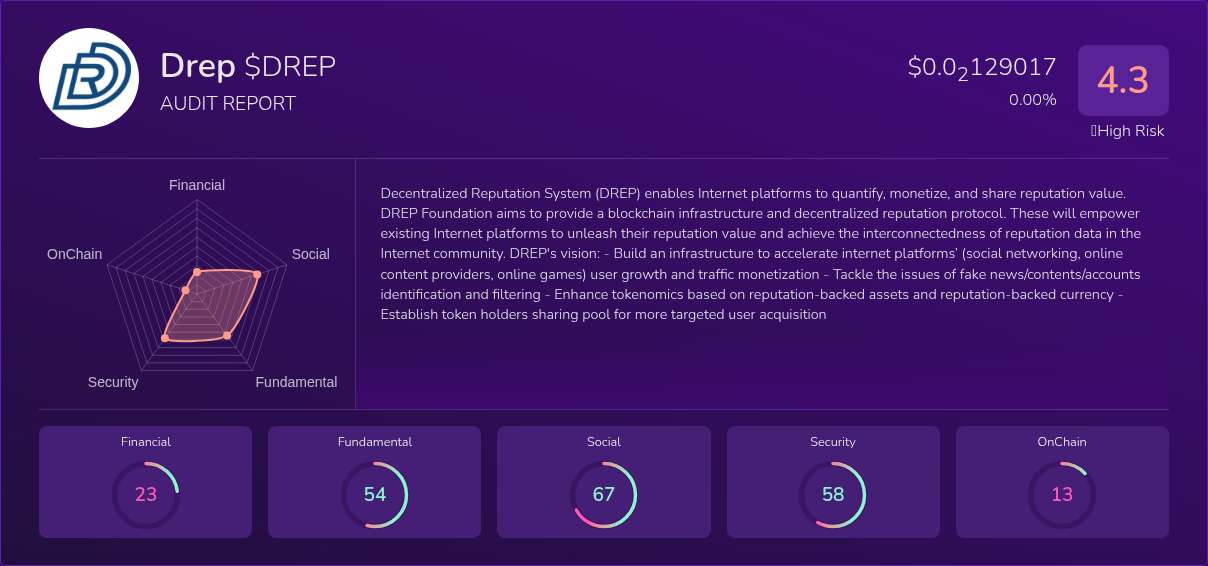 Drep $DREP
AUDIT REPORT

$0.0$_2$129017
0.00%

4.3
High Risk

Financial
Social
Fundamental
Security
OnChain

Decentralized Reputation System (DREP) enables Internet platforms to quantify, monetize, and share reputation value. DREP Foundation aims to provide a blockchain infrastructure and decentralized reputation protocol. These will empower existing Internet platforms to unleash their reputation value and achieve the interconnectedness of reputation data in the Internet community. DREP's vision: - Build an infrastructure to accelerate internet platforms' (social networking, online content providers, online games) user growth and traffic monetization - Tackle the issues of fake news/contents/accounts identification and filtering - Enhance tokenomics based on reputation-backed assets and reputation-backed currency - Establish token holders sharing pool for more targeted user acquisition

Financial
23

Fundamental
54

Social
67

Security
58

OnChain
13